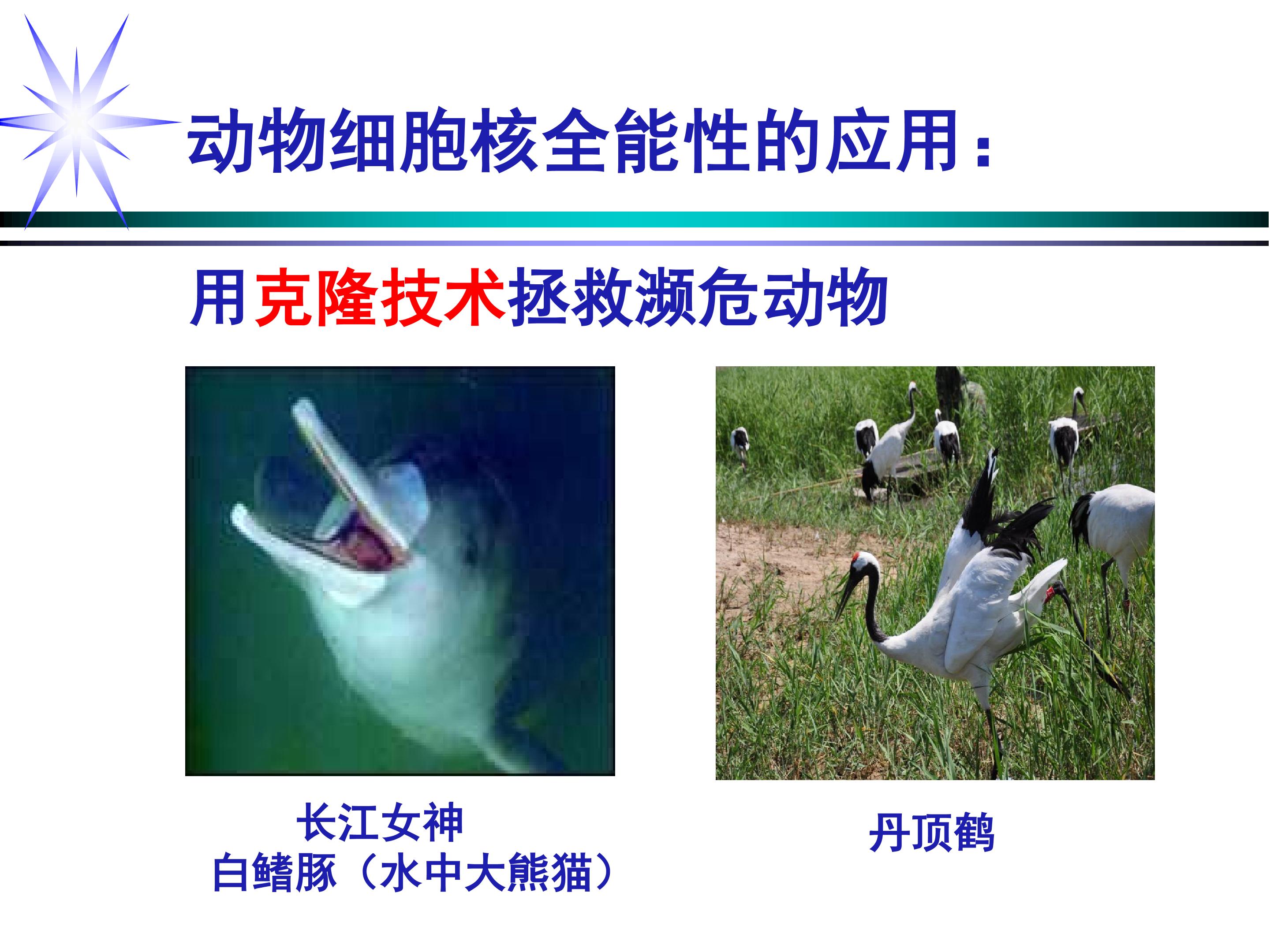 动物细胞核全能性的应用：

用克隆技术拯救濒危动物

长江女神
白鳍豚（水中大熊猫）

丹顶鹤